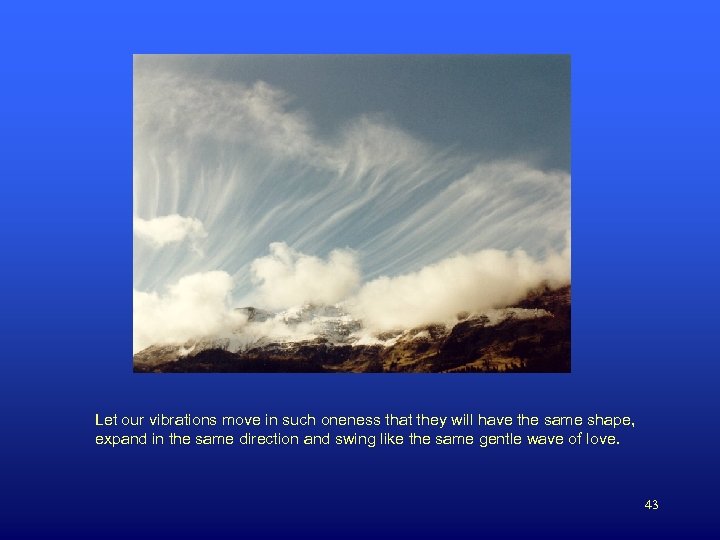 Let our vibrations move in such oneness that they will have the same shape, expand in the same direction and swing like the same gentle wave of love.

43